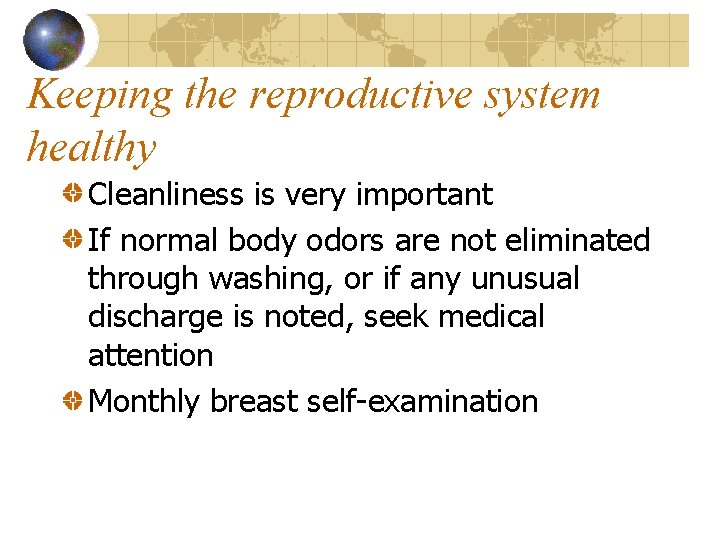 Keeping the reproductive system healthy

Cleanliness is very important

If normal body odors are not eliminated through washing, or if any unusual discharge is noted, seek medical attention

Monthly breast self-examination